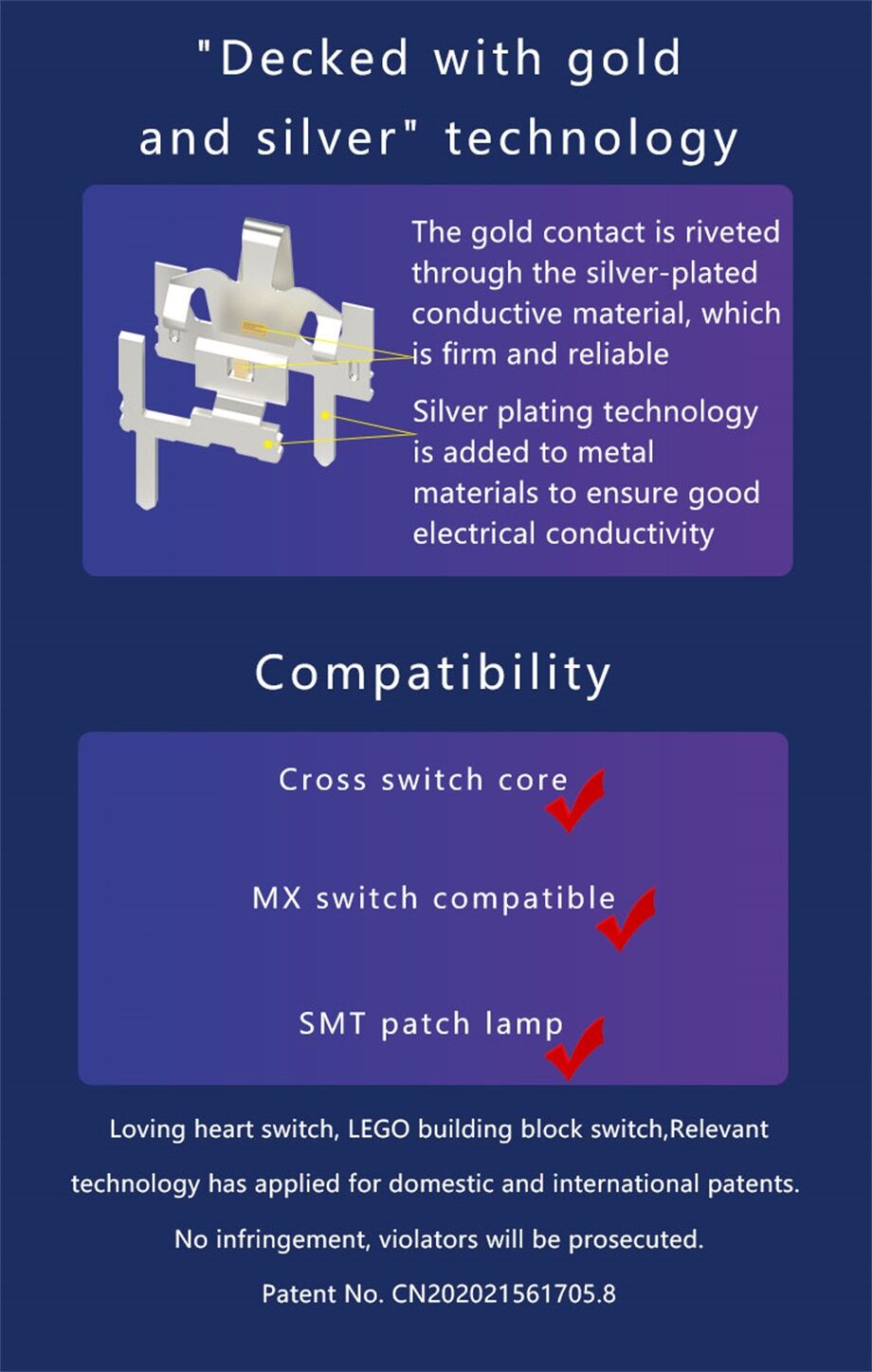 "Decked with gold and silver" technology

The gold contact is riveted through the silver-plated conductive material, which is firm and reliable

Silver plating technology is added to metal materials to ensure good electrical conductivity

Compatibility

Cross switch core

MX switch compatible

SMT patch lamp

Loving heart switch, LEGO building block switch,Relevant technology has applied for domestic and international patents.

No infringement, violators will be prosecuted.

Patent No. CN202021561705.8